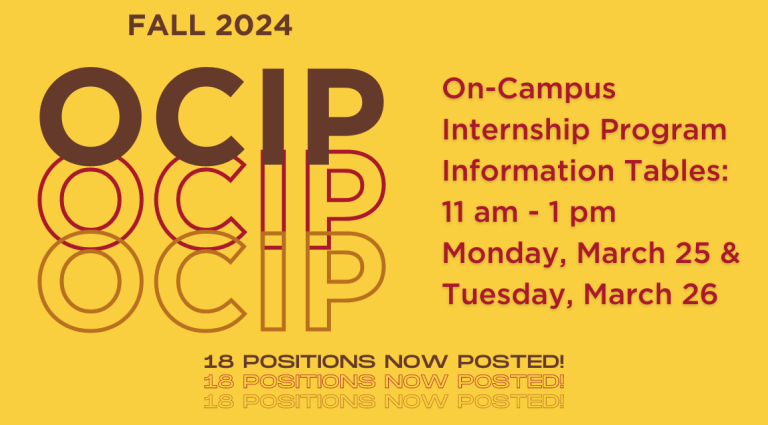 FALL 2024

OCIP
OCIP
OCIP

On-Campus Internship Program Information Tables: 11 am - 1 pm Monday, March 25 & Tuesday, March 26

18 POSITIONS NOW POSTED!
18 POSITIONS NOW POSTED!
18 POSITIONS NOW POSTED!